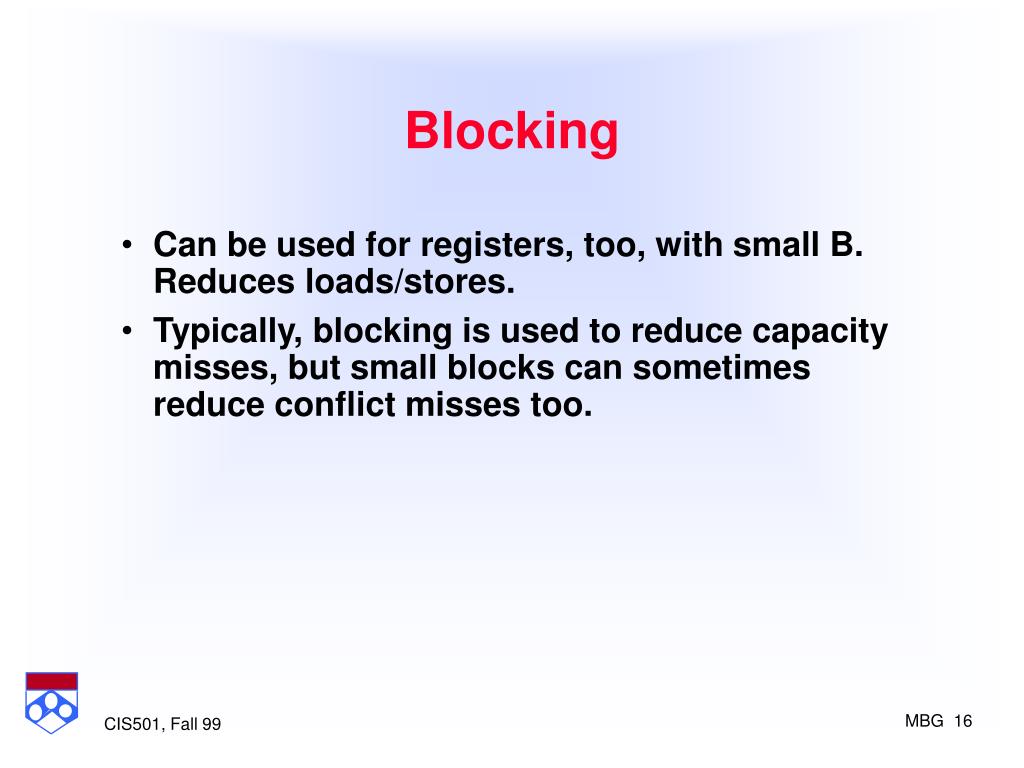 Blocking

• Can be used for registers, too, with small B. Reduces loads/stores.

• Typically, blocking is used to reduce capacity misses, but small blocks can sometimes reduce conflict misses too.

CIS501, Fall 99

MBG 16